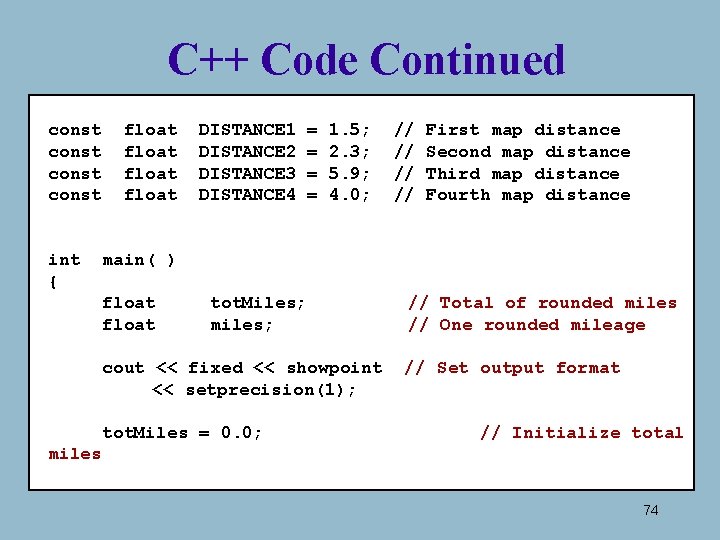 C++ Code Continued

const float DISTANCE1 = 1.5; // First map distance
const float DISTANCE2 = 2.3; // Second map distance
const float DISTANCE3 = 5.9; // Third map distance
const float DISTANCE4 = 4.0; // Fourth map distance

int main( )
{
float totMiles; // Total of rounded miles
float miles; // One rounded mileage

cout << fixed << showpoint // Set output format
<< setprecision(1);

totMiles = 0.0; // Initialize total miles

74